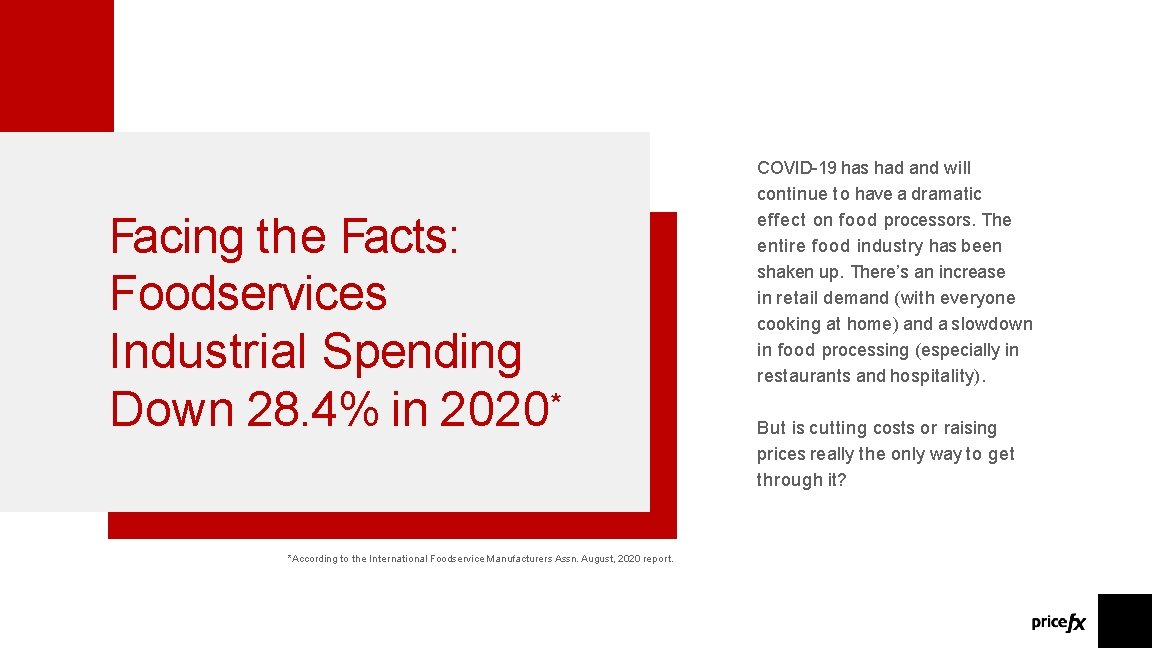 Facing the Facts: Foodservices Industrial Spending Down 28.4% in 2020*

COVID-19 has had and will continue to have a dramatic effect on food processors. The entire food industry has been shaken up. There's an increase in retail demand (with everyone cooking at home) and a slowdown in food processing (especially in restaurants and hospitality).

But is cutting costs or raising prices really the only way to get through it?

*According to the International Foodservice Manufacturers Assn. August, 2020 report.

pricefx